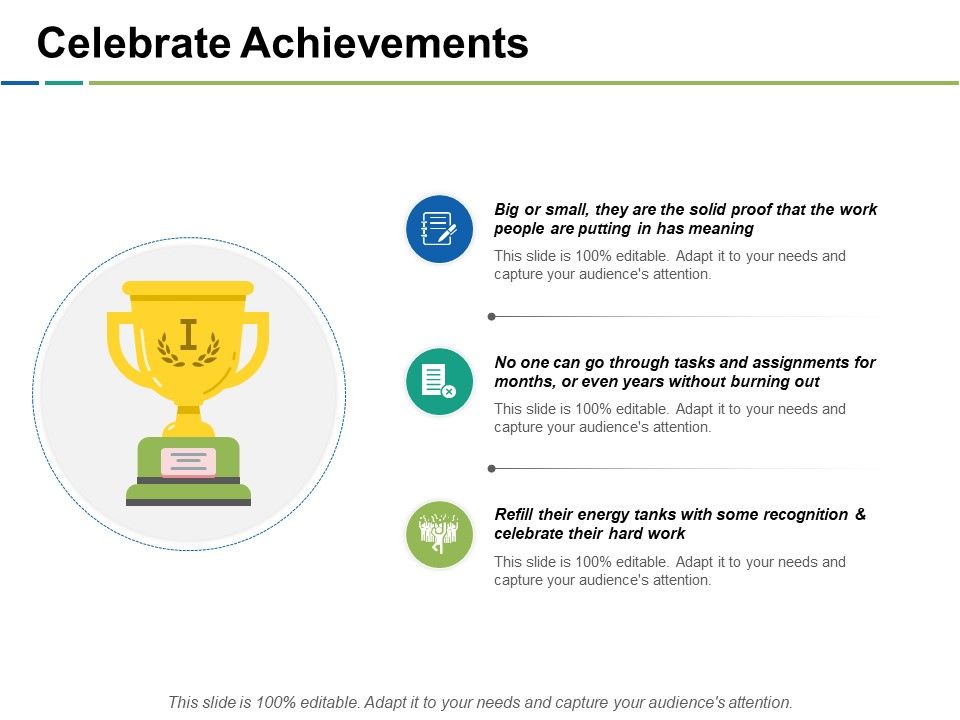 Celebrate Achievements

I

Big or small, they are the solid proof that the work people are putting in has meaning

This slide is 100% editable. Adapt it to your needs and capture your audience's attention.

No one can go through tasks and assignments for months, or even years without burning out

This slide is 100% editable. Adapt it to your needs and capture your audience's attention.

Refill their energy tanks with some recognition & celebrate their hard work

This slide is 100% editable. Adapt it to your needs and capture your audience's attention.

This slide is 100% editable. Adapt it to your needs and capture your audience's attention.